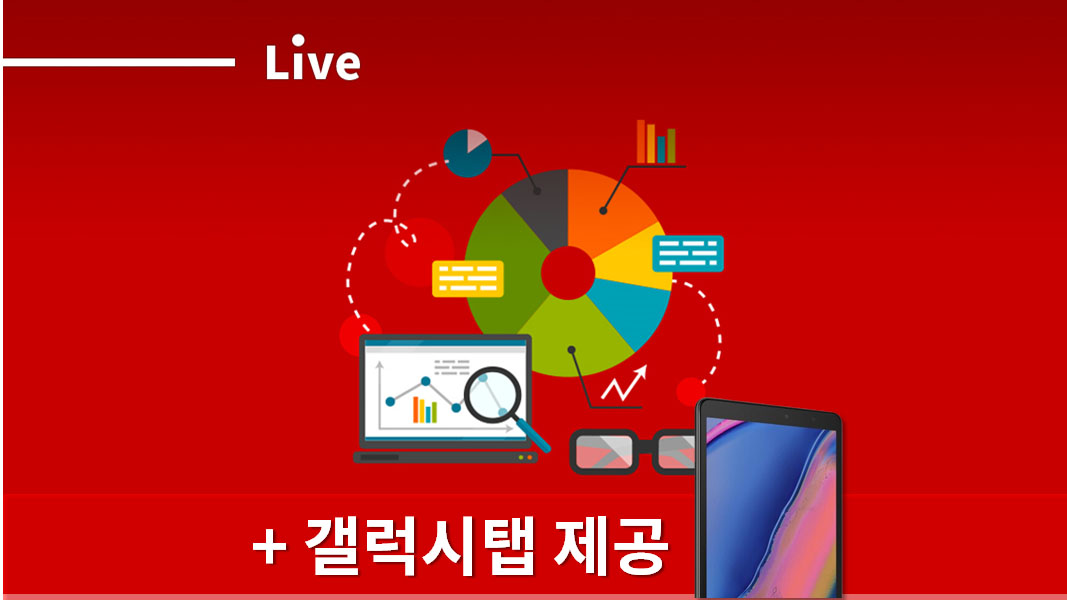 Live

+ 갤럭시탭 제공